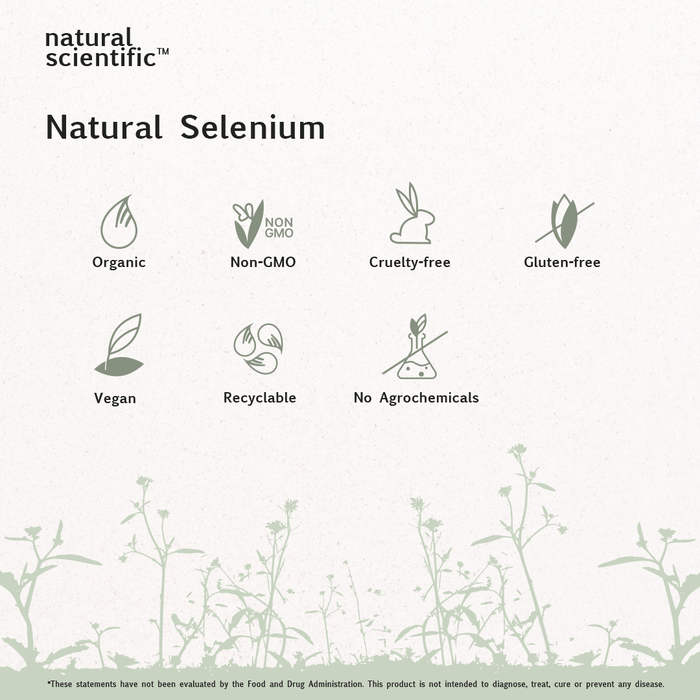 natural scientific™

Natural Selenium

Organic

NON GMO

Non-GMO

Cruelty-free

Gluten-free

Vegan

Recyclable

No Agrochemicals

*These statements have not been evaluated by the Food and Drug Administration. This product is not intended to diagnose, treat, cure or prevent any disease.